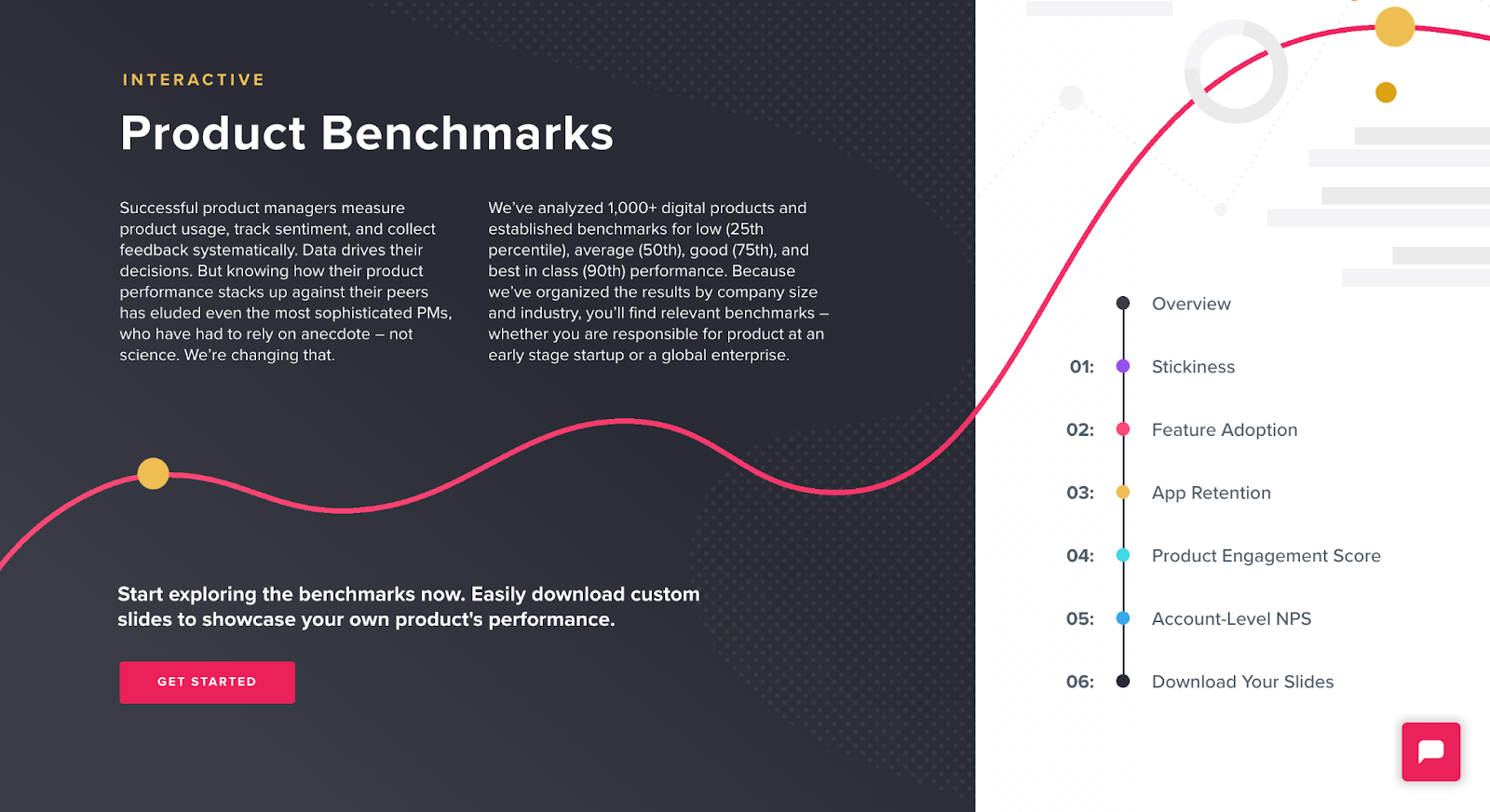 INTERACTIVE

Product Benchmarks

Successful product managers measure product usage, track sentiment, and collect feedback systematically. Data drives their decisions. But knowing how their product performance stacks up against their peers has eluded even the most sophisticated PMs, who have had to rely on anecdote – not science. We're changing that.

We've analyzed 1,000+ digital products and established benchmarks for low (25th percentile), average (50th), good (75th), and best in class (90th) performance. Because we've organized the results by company size and industry, you'll find relevant benchmarks – whether you are responsible for product at an early stage startup or a global enterprise.

Start exploring the benchmarks now. Easily download custom slides to showcase your own product's performance.

GET STARTED

Overview

01: Stickiness

02: Feature Adoption

03: App Retention

04: Product Engagement Score

05: Account-Level NPS

06: Download Your Slides